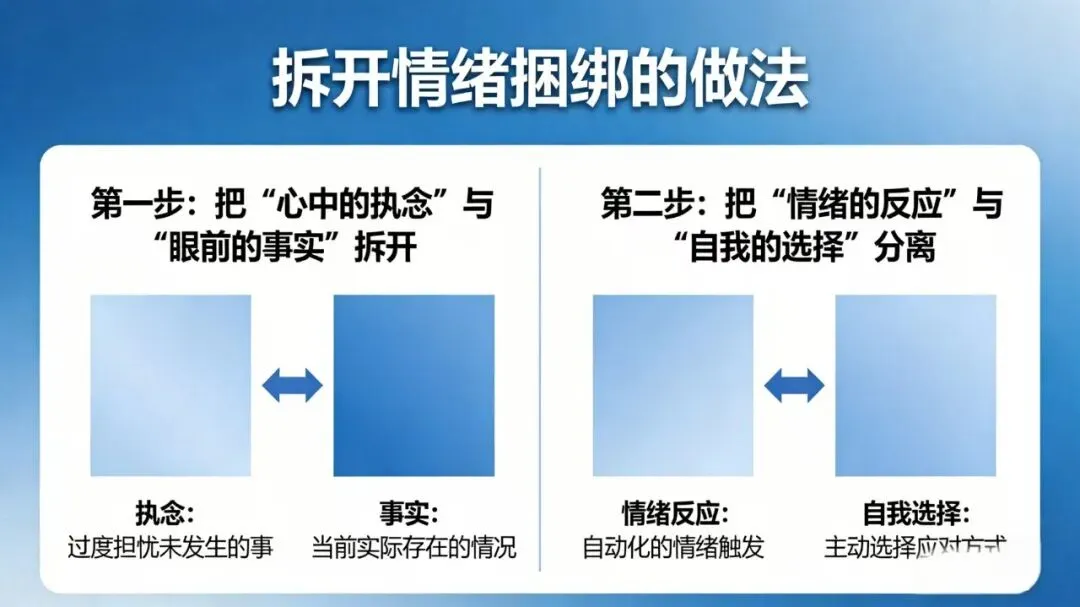 拆开情绪捆绑的做法

第一步：把“心中的执念”与“眼前的事实”拆开

执念：
过度担忧未发生的事

事实：
当前实际存在的情况

第二步：把“情绪的反应”与“自我的选择”分离

情绪反应：
自动化的情绪触发

自我选择：
主动选择应对方式